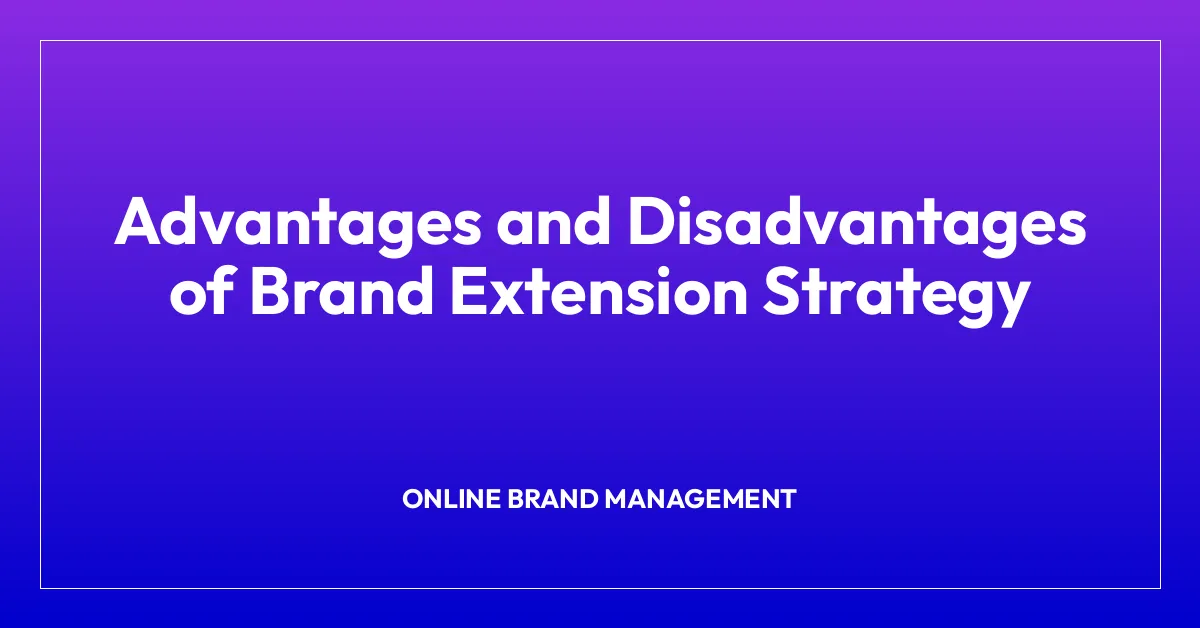 Advantages and Disadvantages of Brand Extension Strategy

ONLINE BRAND MANAGEMENT